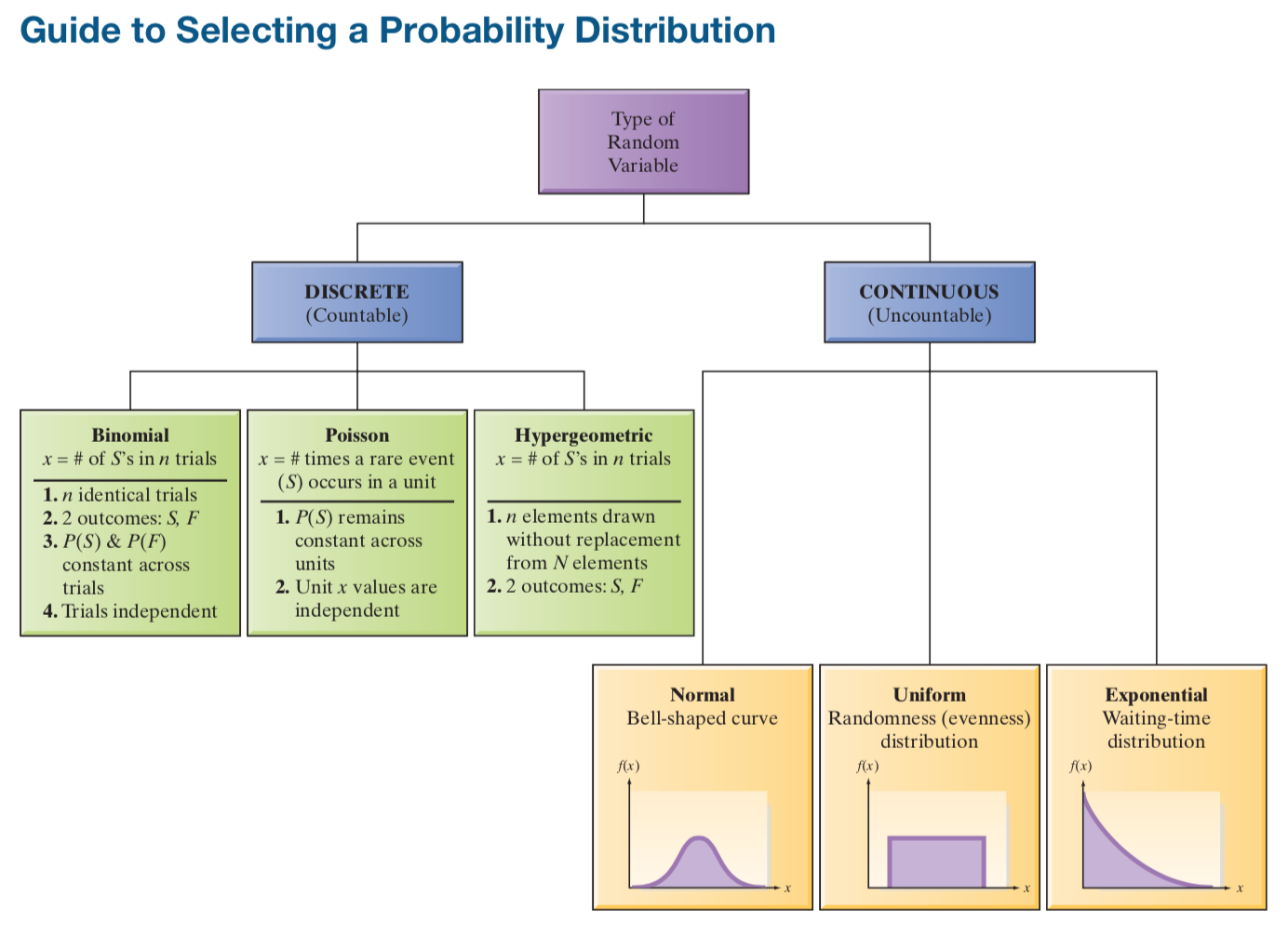 Guide to Selecting a Probability Distribution

Type of Random Variable

DISCRETE
(Countable)

CONTINUOUS
(Uncountable)

Binomial
$x$ = # of $S$'s in $n$ trials

1. $n$ identical trials
2. 2 outcomes: $S$, $F$
3. $P(S)$ & $P(F)$ constant across trials
4. Trials independent

Poisson
$x$ = # times a rare event ($S$) occurs in a unit

1. $P(S)$ remains constant across units
2. Unit $x$ values are independent

Hypergeometric
$x$ = # of $S$'s in $n$ trials

1. $n$ elements drawn without replacement from $N$ elements
2. 2 outcomes: $S$, $F$

Normal
Bell-shaped curve
$f(x)$
$x$

Uniform
Randomness (evenness) distribution
$f(x)$
$x$

Exponential
Waiting-time distribution
$f(x)$
$x$